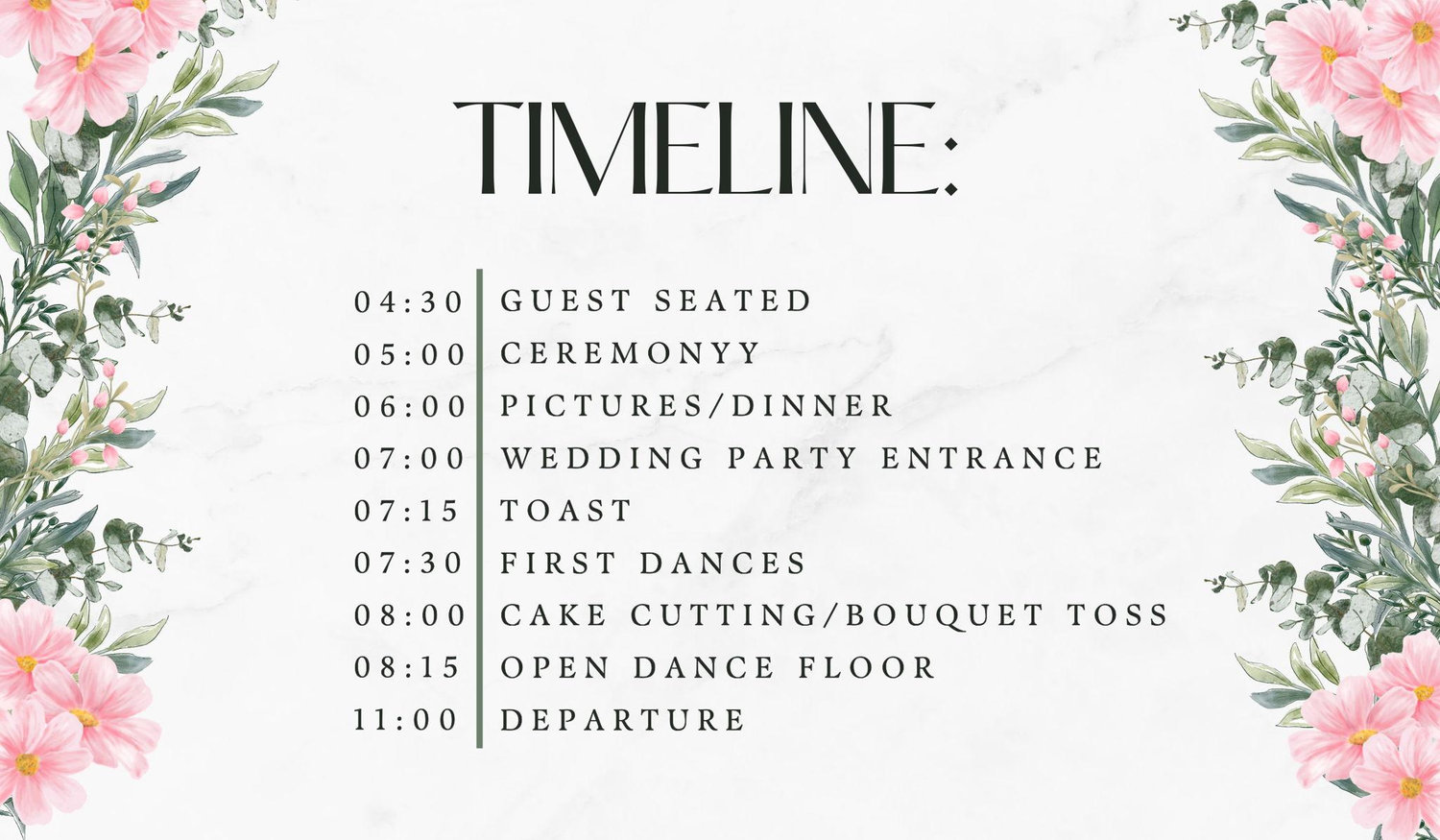 TIMELINE:

04:30 GUEST SEATED
05:00 CEREMONYY
06:00 PICTURES/DINNER
07:00 WEDDING PARTY ENTRANCE
07:15 TOAST
07:30 FIRST DANCES
08:00 CAKE CUTTING/BOUQUET TOSS
08:15 OPEN DANCE FLOOR
11:00 DEPARTURE